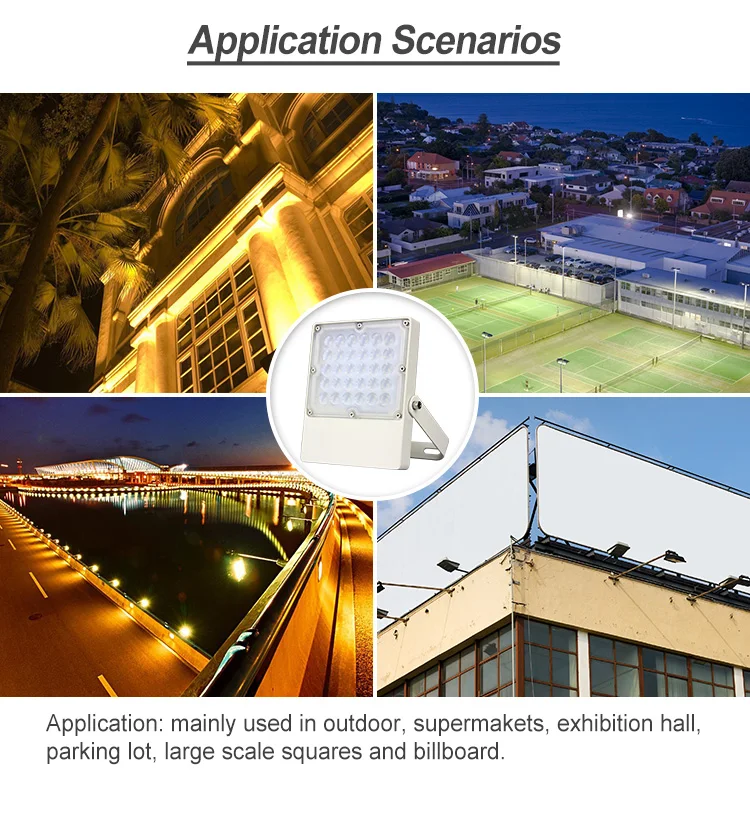 Application Scenarios

Application: mainly used in outdoor, supermakets, exhibition hall, parking lot, large scale squares and billboard.